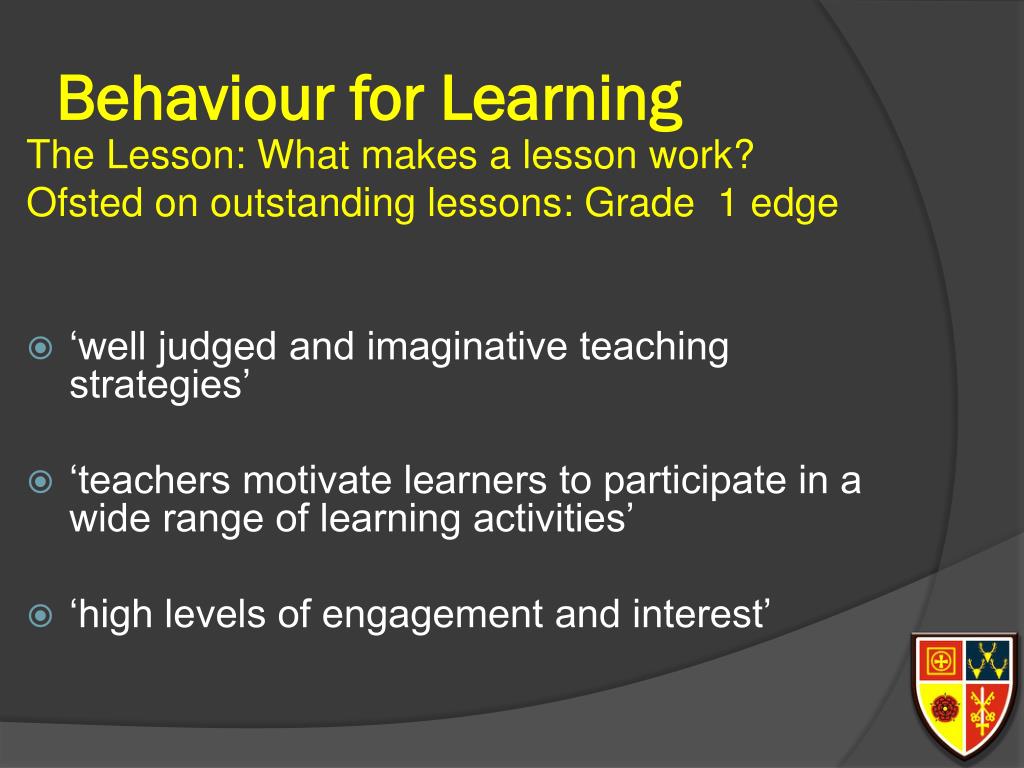 Behaviour for Learning
The Lesson: What makes a lesson work?
Ofsted on outstanding lessons: Grade 1 edge

‘well judged and imaginative teaching strategies’

‘teachers motivate learners to participate in a wide range of learning activities’

‘high levels of engagement and interest’